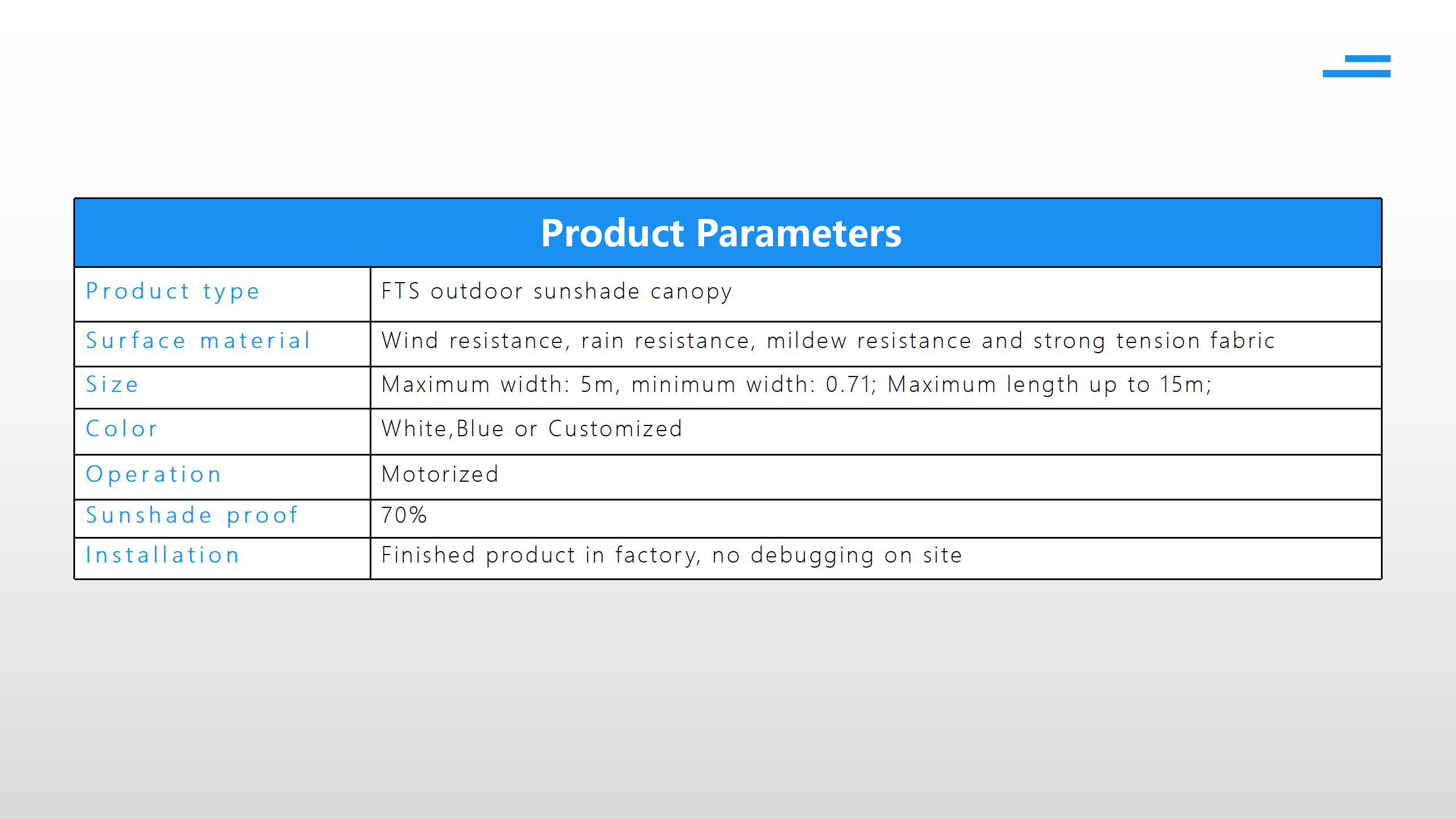 | Product Parameters | |
|---|---|
| Product type | FTS outdoor sunshade canopy |
| Surface material | Wind resistance, rain resistance, mildew resistance and strong tension fabric |
| Size | Maximum width: 5m, minimum width: 0.71; Maximum length up to 15m; |
| Color | White,Blue or Customized |
| Operation | Motorized |
| Sunshade proof | 70% |
| Installation | Finished product in factory, no debugging on site |